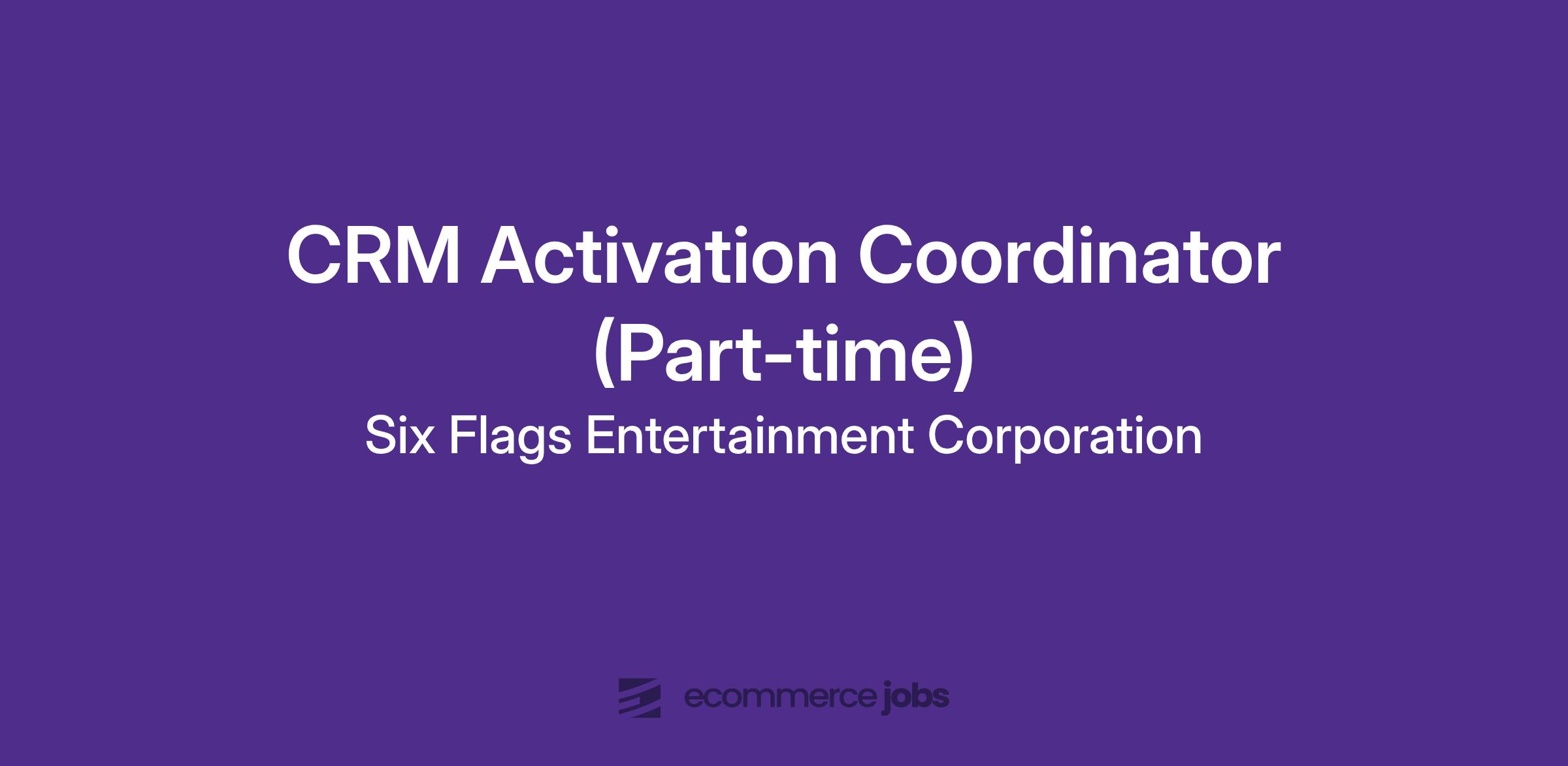 CRM Activation Coordinator (Part-time)

Six Flags Entertainment Corporation

ecommerce jobs